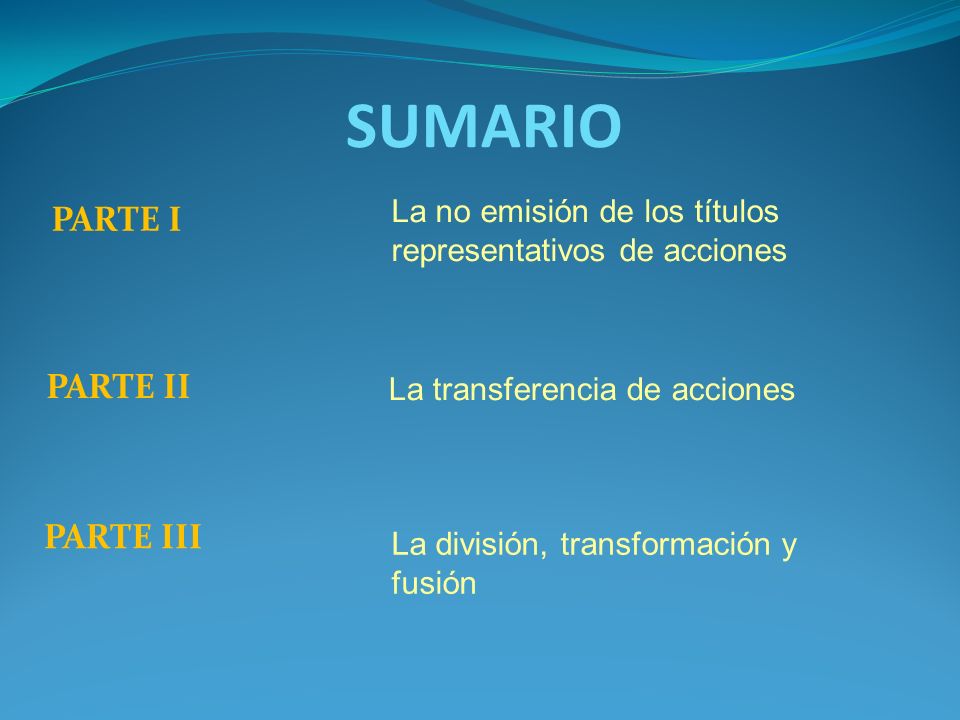 SUMARIO

PARTE I

La no emisión de los títulos representativos de acciones

PARTE II

La transferencia de acciones

PARTE III

La división, transformación y fusión